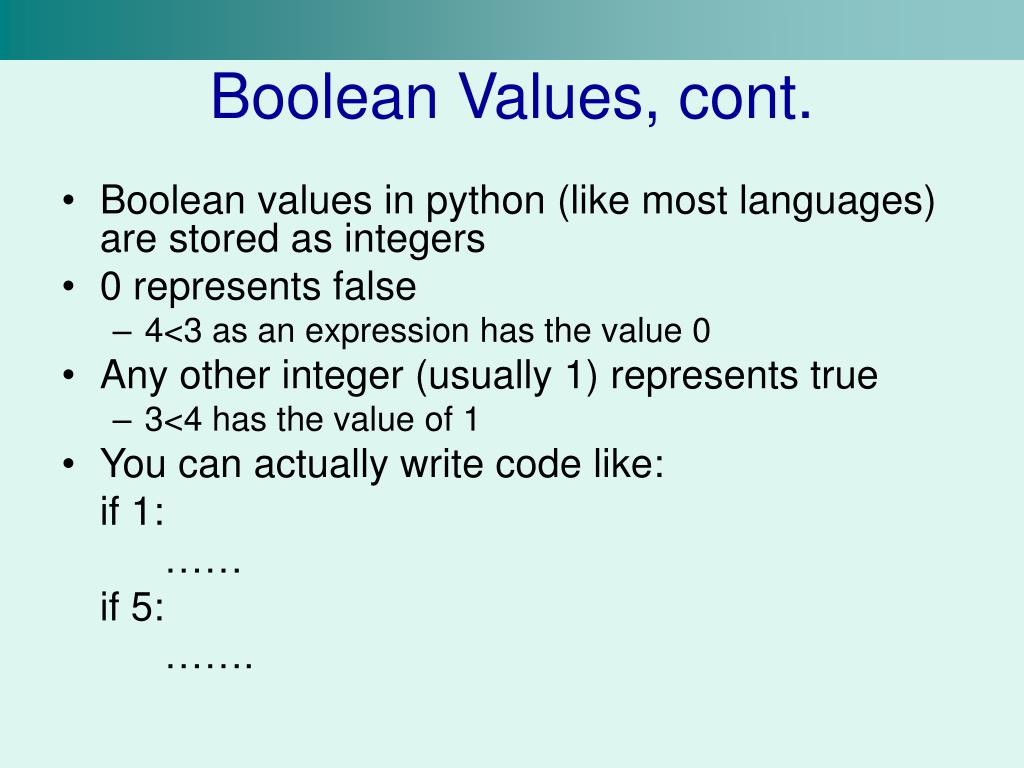 Boolean Values, cont.

• Boolean values in python (like most languages) are stored as integers
• 0 represents false
– 4<3 as an expression has the value 0
• Any other integer (usually 1) represents true
– 3<4 has the value of 1
• You can actually write code like:
if 1:
……
if 5:
…….